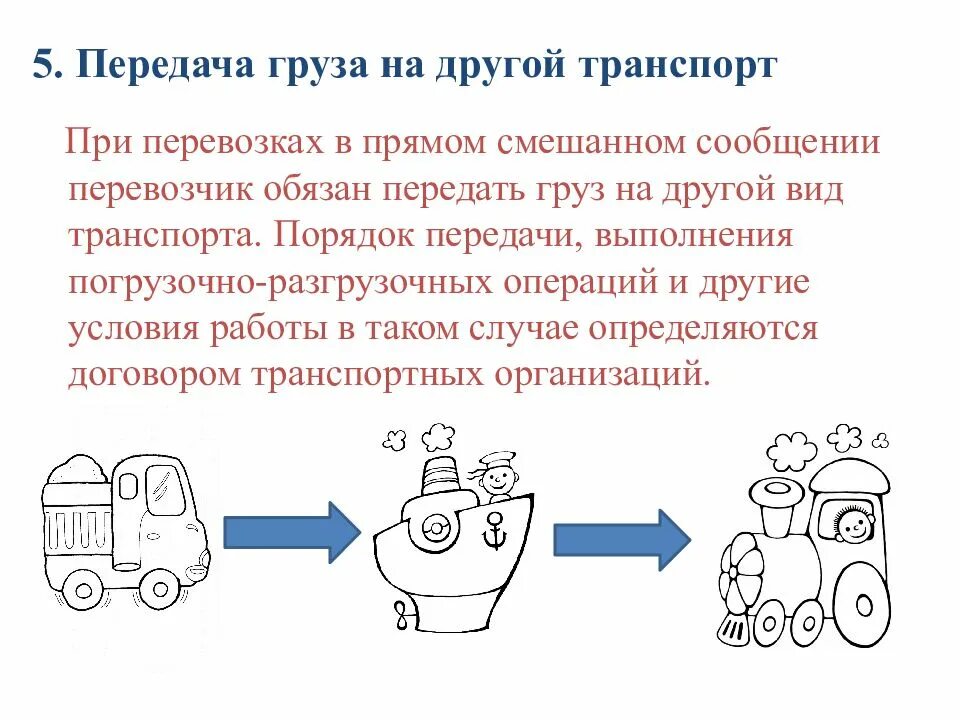 5. Передача груза на другой транспорт

При перевозках в прямом смешанном сообщении перевозчик обязан передать груз на другой вид транспорта. Порядок передачи, выполнения погрузочно-разгрузочных операций и другие условия работы в таком случае определяются договором транспортных организаций.